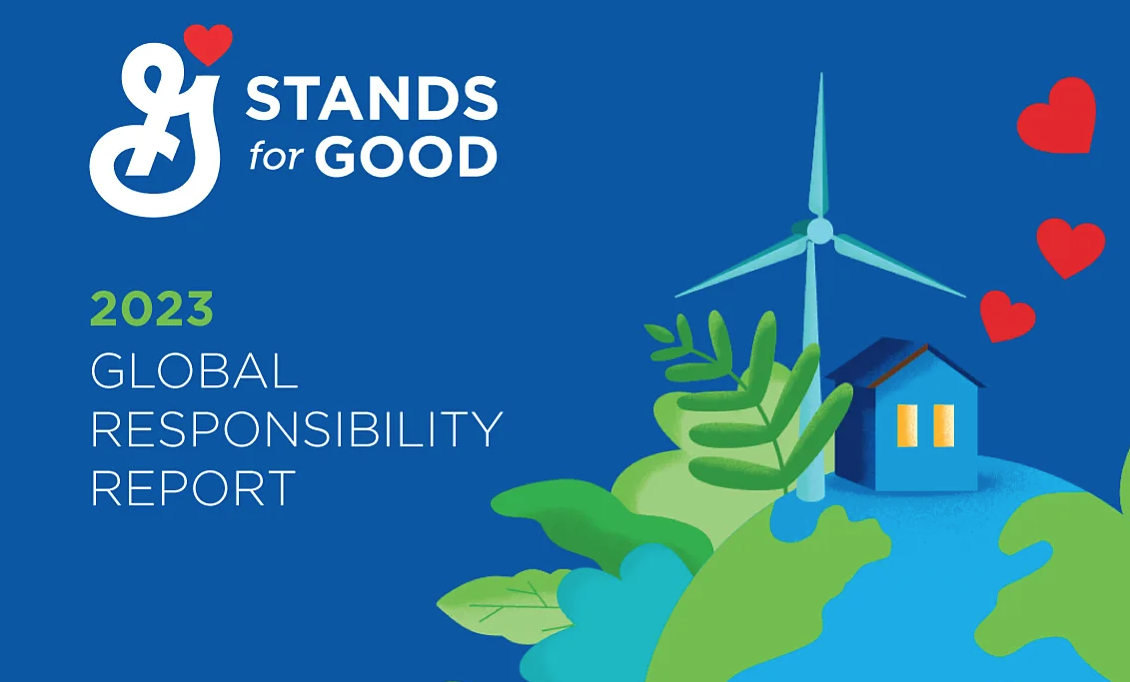 G STANDS
for GOOD

2023
GLOBAL
RESPONSIBILITY
REPORT